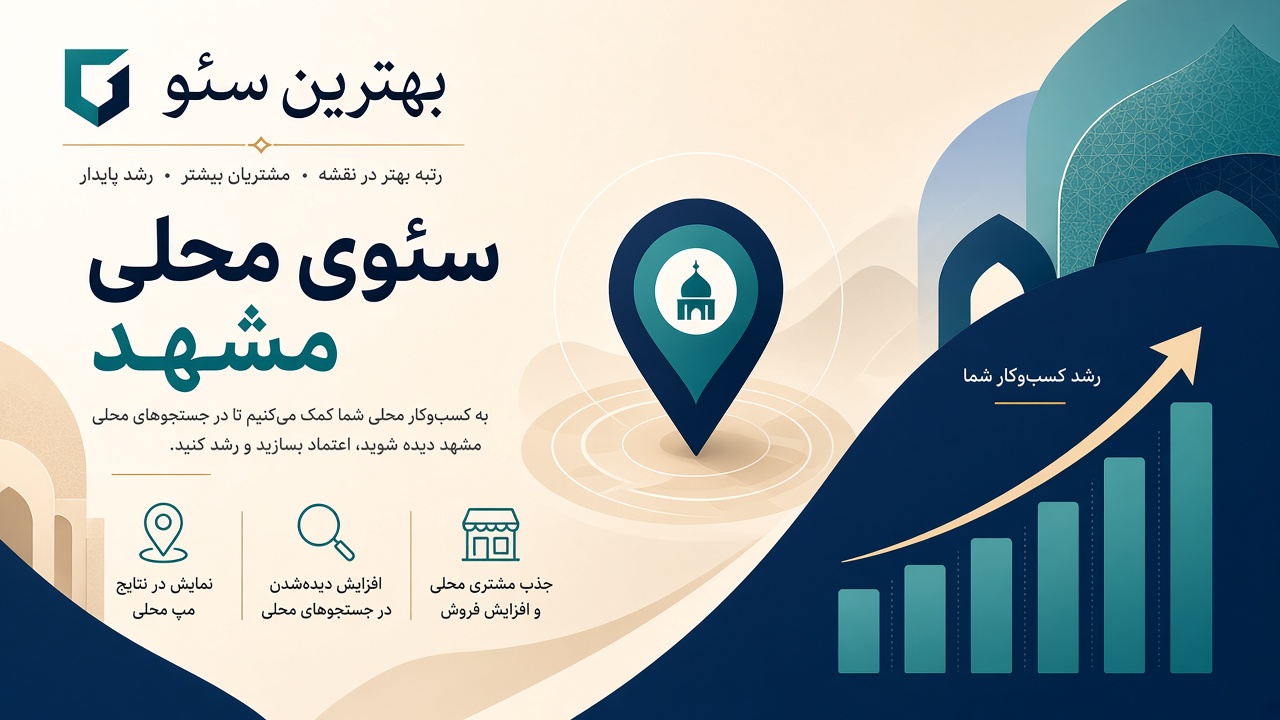 بهترین سئو

رتبه بهتر در نقشه • مشتریان بیشتر • رشد پایدار

سئوی محلی
مشهد

به کسب‌وکار محلی شما کمک می‌کنیم تا در جستجوهای محلی مشهد دیده شوید، اعتماد بسازید و رشد کنید.

جذب مشتری محلی و افزایش فروش

افزایش دیده‌شدن در جستجوهای محلی

نمایش در نتایج مپ محلی

رشد کسب‌وکار شما